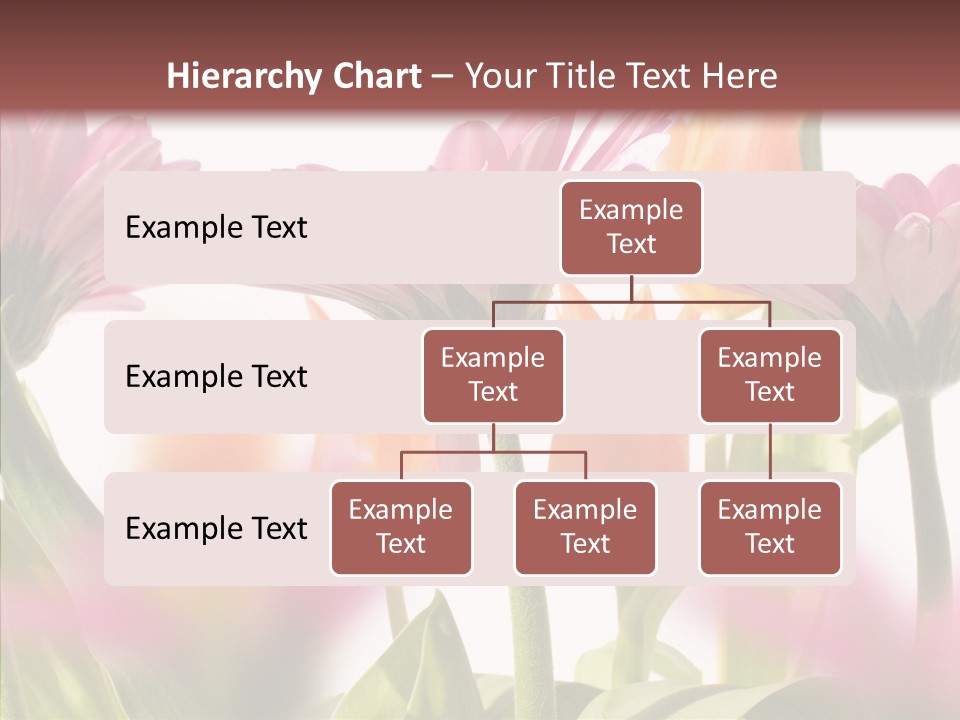 Hierarchy Chart – Your Title Text Here

Example Text

Example Text

Example Text

Example Text

Example Text

Example Text

Example Text

Example Text

Example Text